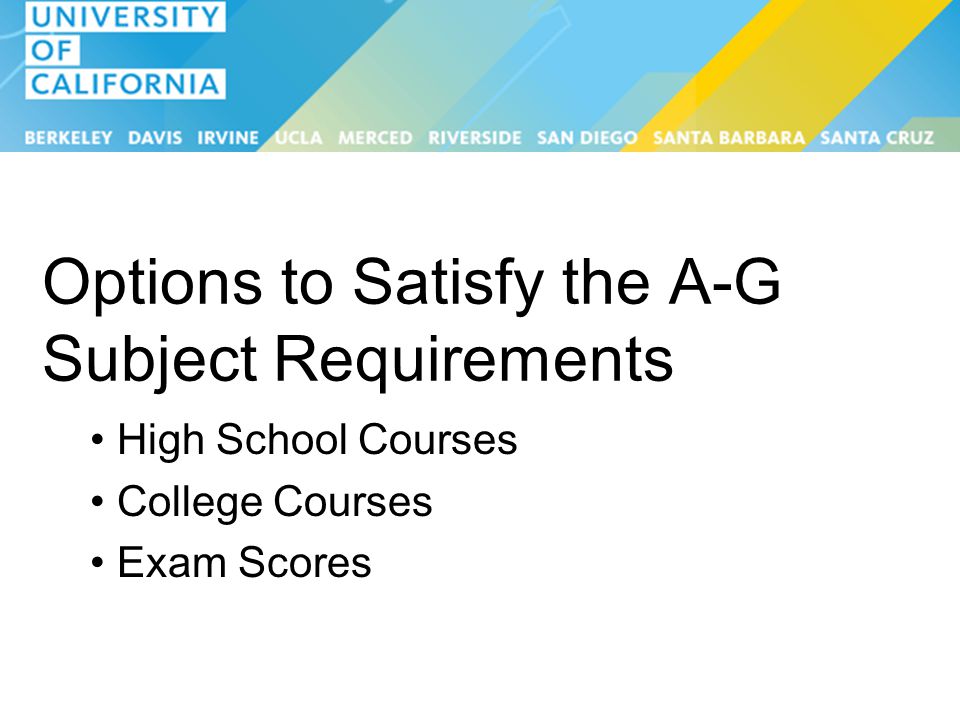 UNIVERSITY
OF
CALIFORNIA

BERKELEY DAVIS IRVINE UCLA MERCED RIVERSIDE SAN DIEGO SANTA BARBARA SANTA CRUZ

Options to Satisfy the A-G Subject Requirements

• High School Courses
• College Courses
• Exam Scores